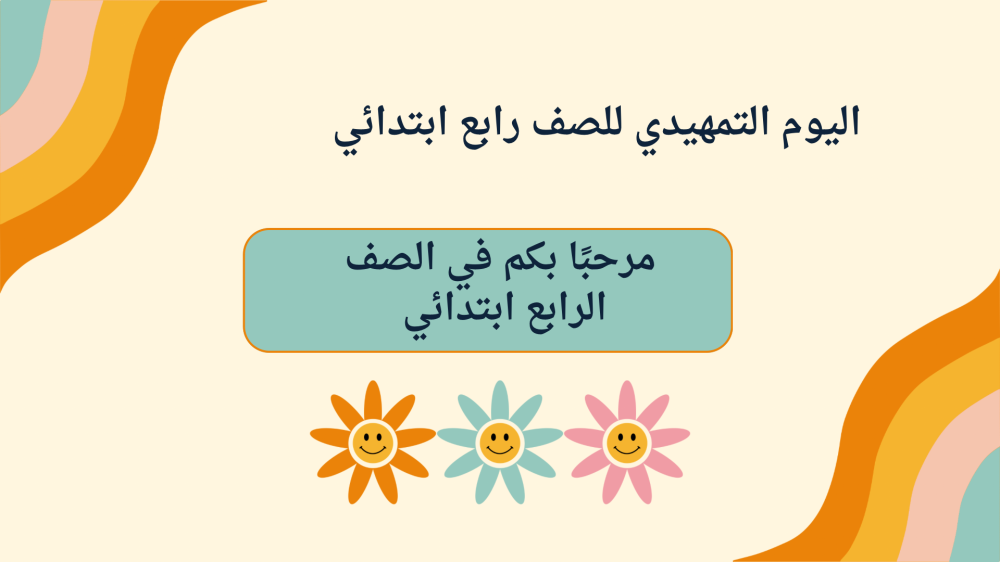 اليوم التمهيدي للصف رابع ابتدائي

مرحبًا بكم في الصف الرابع ابتدائي